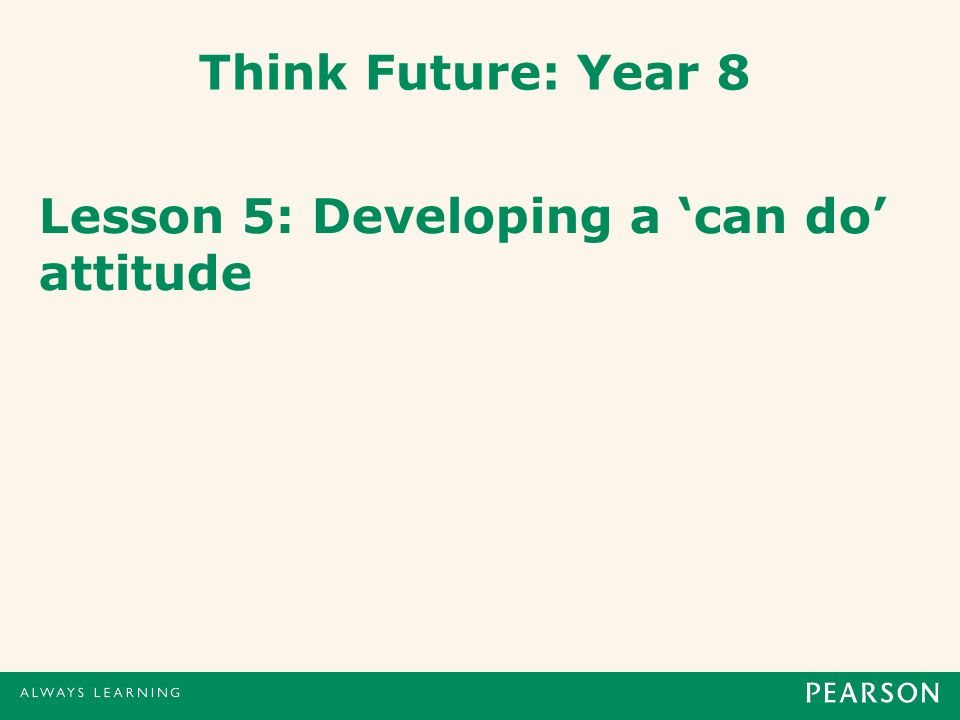 Think Future: Year 8

Lesson 5: Developing a ‘can do’ attitude

ALWAYS LEARNING

PEARSON